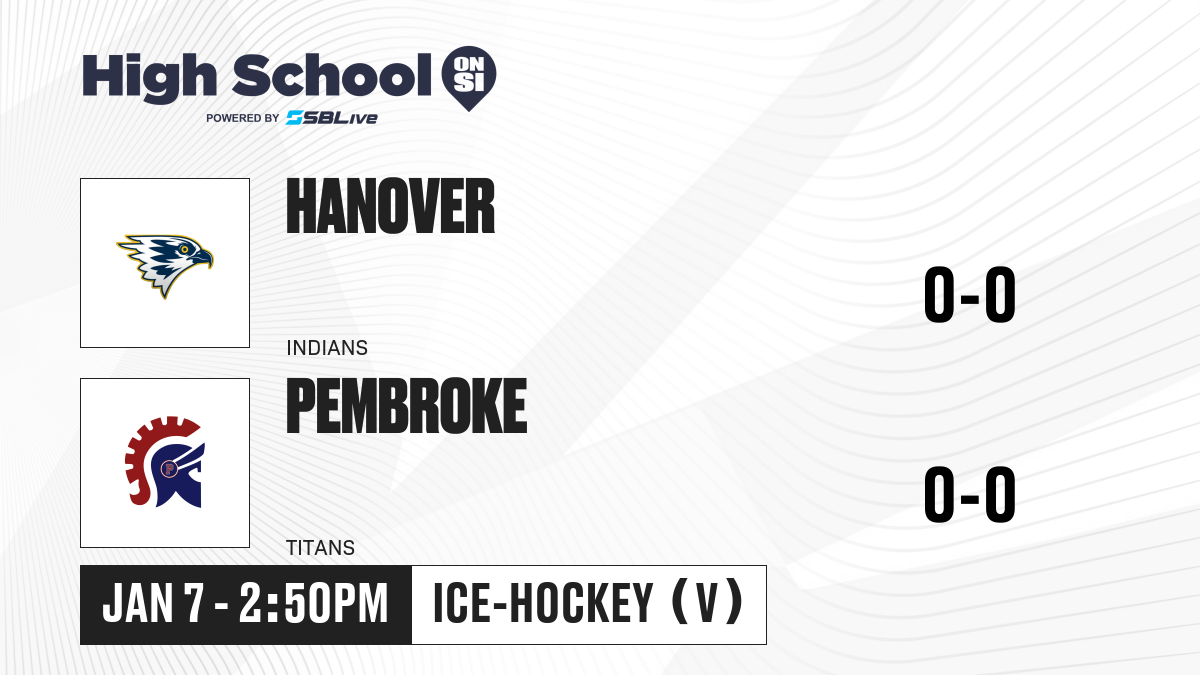 High School ON SI
POWERED BY SBLive

HANOVER
INDIANS
0-0

PEMBROKE
TITANS
0-0

JAN 7 - 2:50PM
ICE-HOCKEY (V)